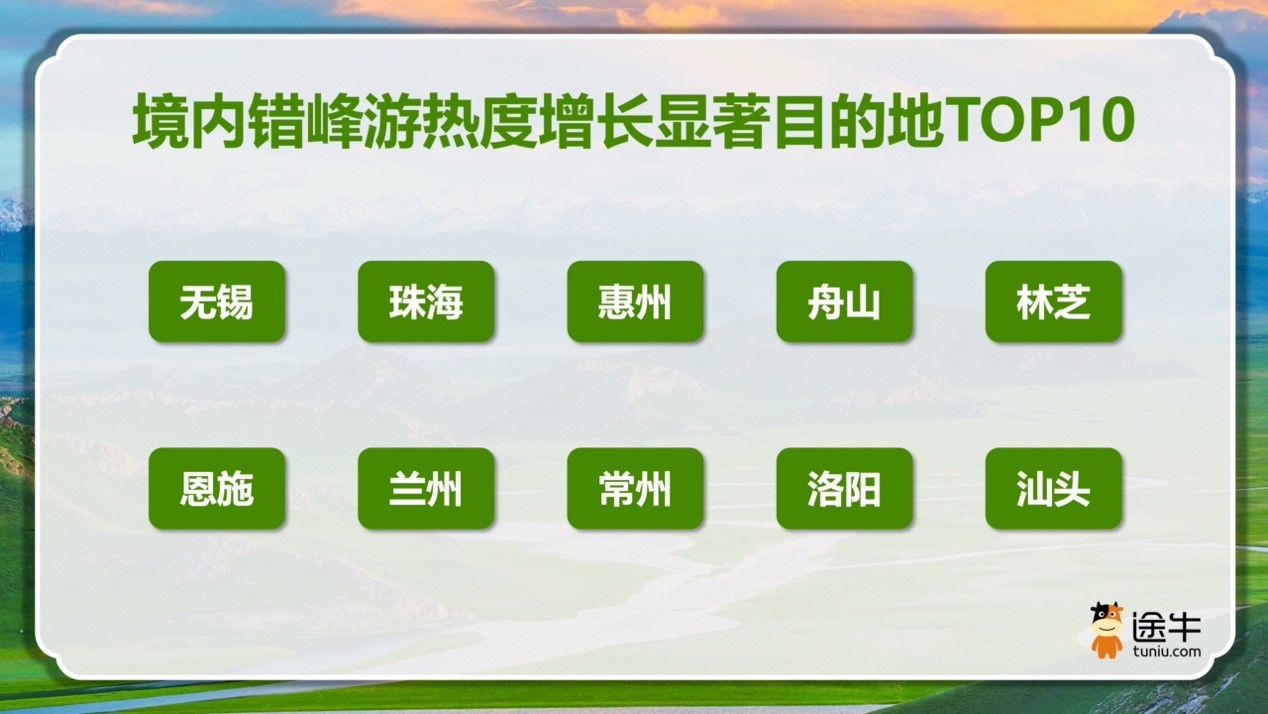 境内错峰游热度增长显著目的地TOP10

无锡
珠海
惠州
舟山
林芝

恩施
兰州
常州
洛阳
汕头

途牛
tuniu.com